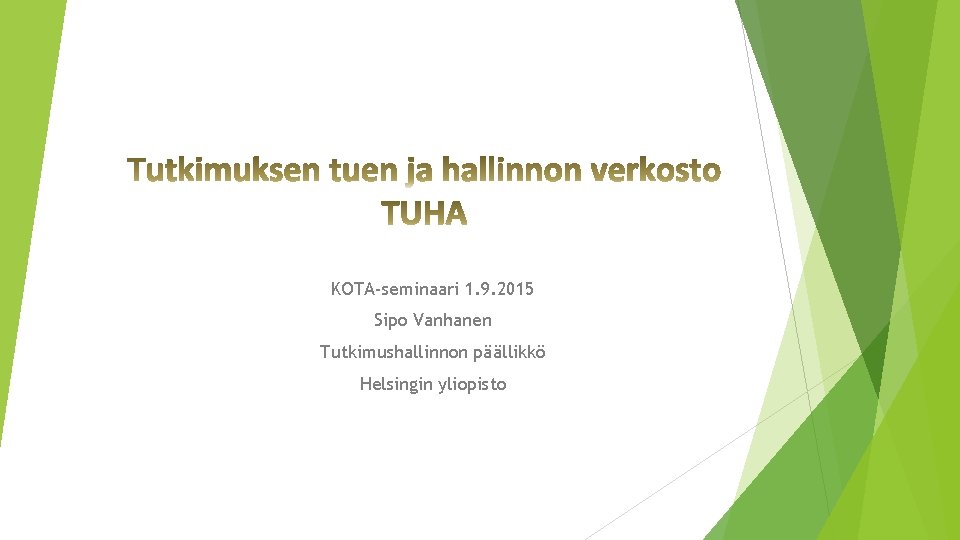 Tutkimuksen tuen ja hallinnon verkosto
TUHA

KOTA-seminaari 1.9.2015
Sipo Vanhanen
Tutkimushallinnon päällikkö
Helsingin yliopisto